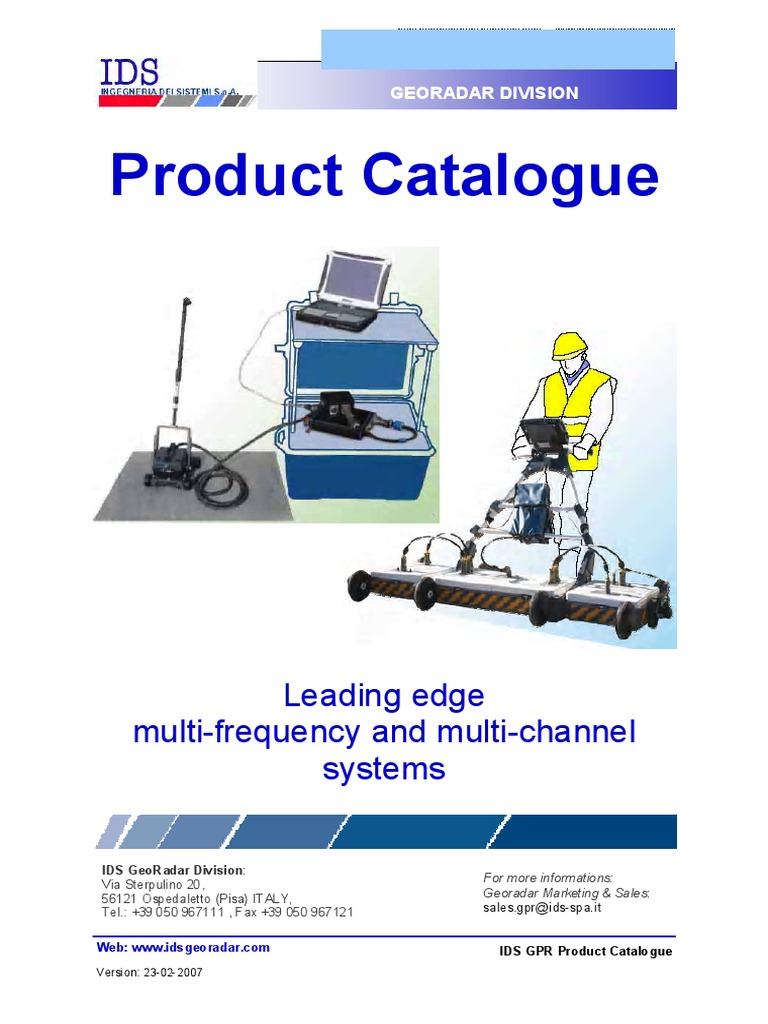 IDS
INGEGNERIA DEI SISTEMI S.p.A.

GEORADAR DIVISION

Product Catalogue

Leading edge
multi-frequency and multi-channel systems

IDS GeoRadar Division:
Via Sterpulino 20,
56121 Ospedaletto (Pisa) ITALY,
Tel.: +39 050 967111 , Fax +39 050 967121

For more informations:
Georadar Marketing & Sales:
sales.gpr@ids-spa.it

Web: www.idsgeoradar.com

IDS GPR Product Catalogue

Version: 23-02-2007